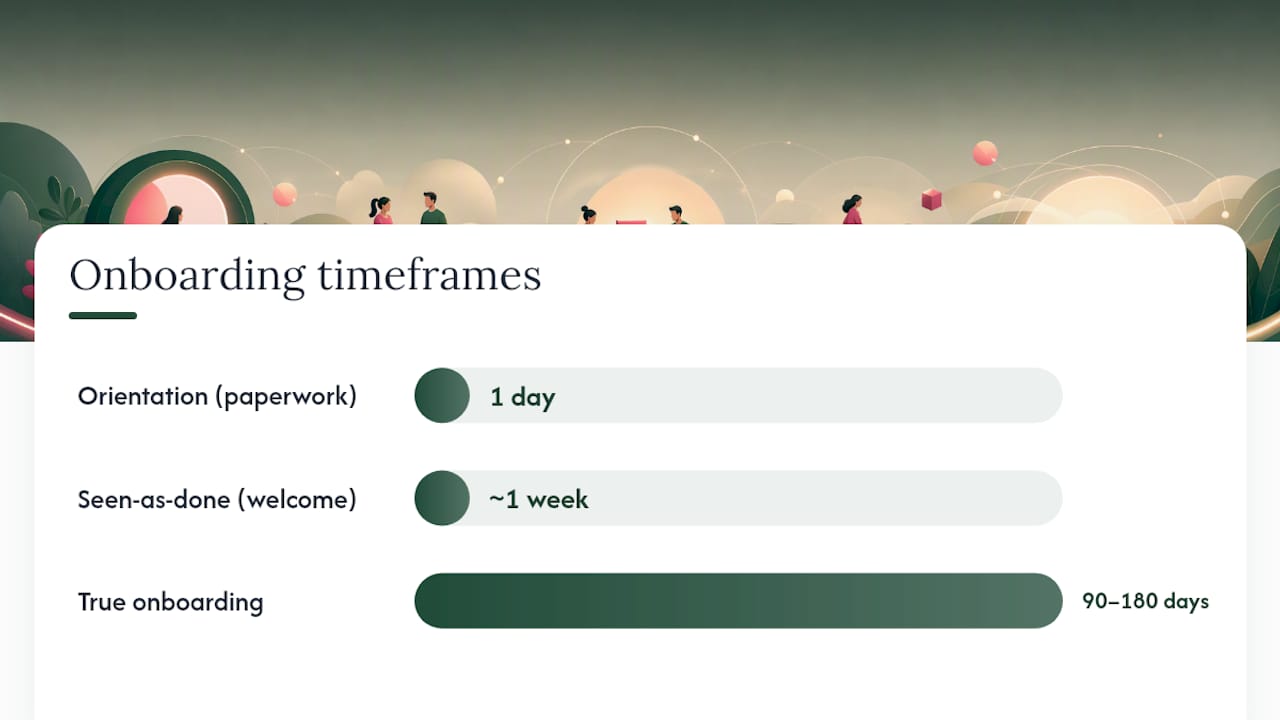 Onboarding timeframes

Orientation (paperwork)
1 day

Seen-as-done (welcome)
~1 week

True onboarding
90–180 days